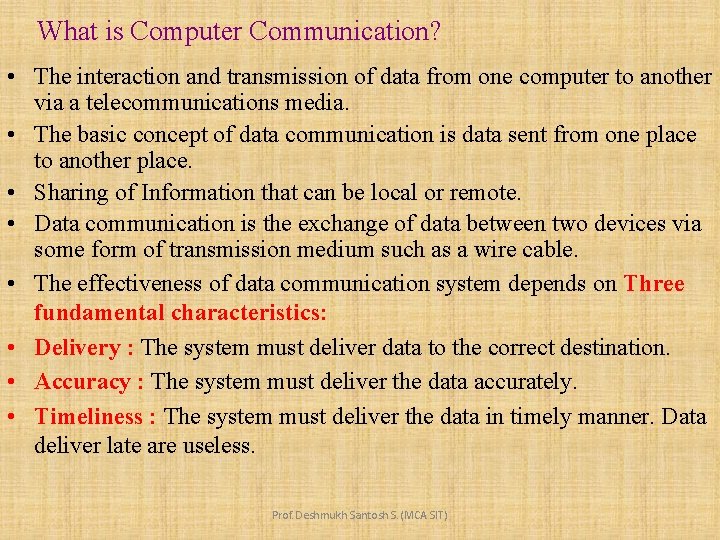 What is Computer Communication?

• The interaction and transmission of data from one computer to another via a telecommunications media.
• The basic concept of data communication is data sent from one place to another place.
• Sharing of Information that can be local or remote.
• Data communication is the exchange of data between two devices via some form of transmission medium such as a wire cable.
• The effectiveness of data communication system depends on Three fundamental characteristics:
• Delivery : The system must deliver data to the correct destination.
• Accuracy : The system must deliver the data accurately.
• Timeliness : The system must deliver the data in timely manner. Data deliver late are useless.

Prof. Deshmukh Santosh S. (MCA SIT)